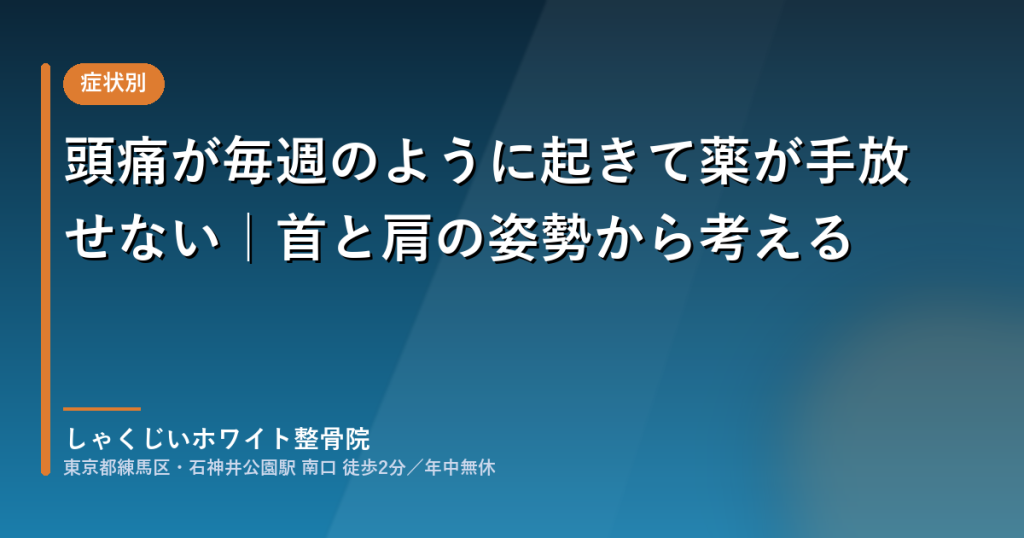 症状別

頭痛が毎週のように起きて薬が手放せない｜首と肩の姿勢から考える

しゃくじいホワイト整骨院

東京都練馬区・石神井公園駅 南口 徒歩2分／年中無休